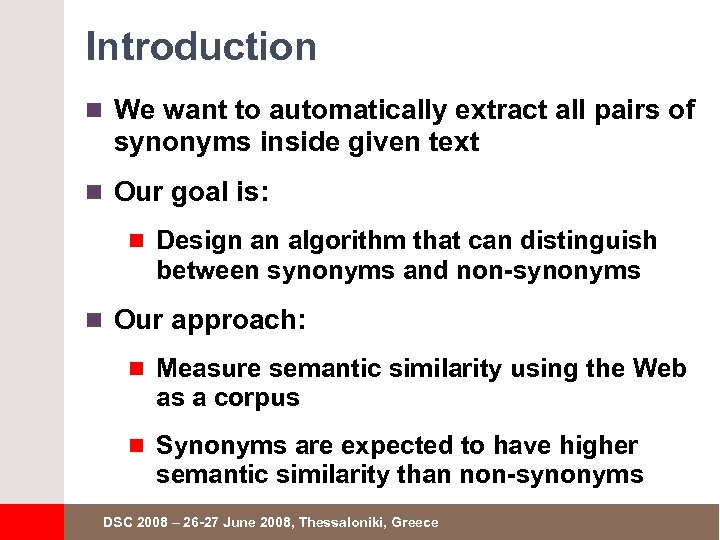 Introduction

We want to automatically extract all pairs of synonyms inside given text

Our goal is:

Design an algorithm that can distinguish between synonyms and non-synonyms

Our approach:

Measure semantic similarity using the Web as a corpus

Synonyms are expected to have higher semantic similarity than non-synonyms

DSC 2008 – 26-27 June 2008, Thessaloniki, Greece